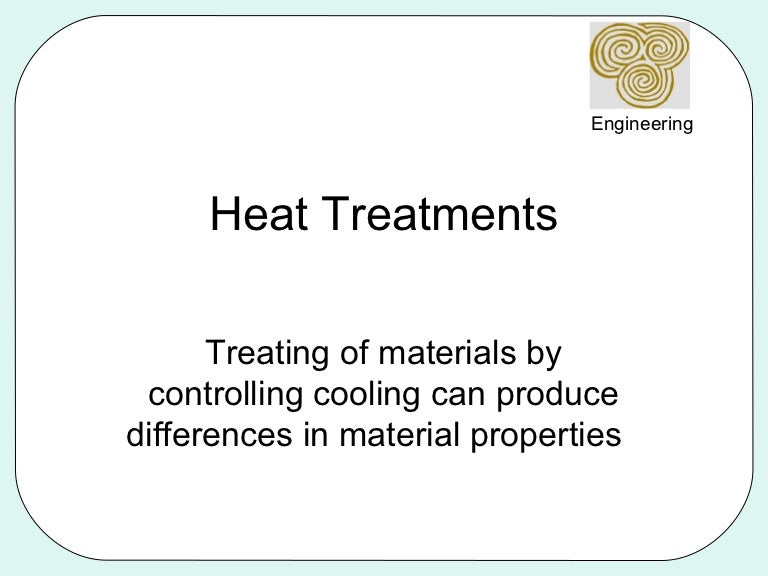 Engineering

Heat Treatments

Treating of materials by controlling cooling can produce differences in material properties